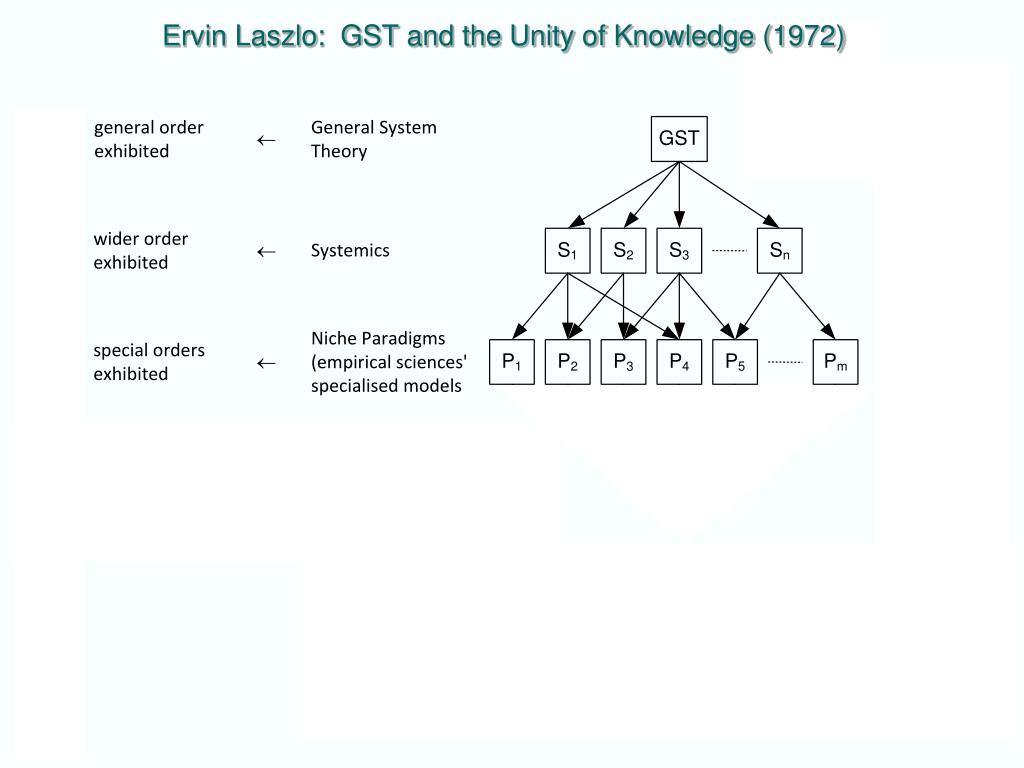 Ervin Laszlo: GST and the Unity of Knowledge (1972)

general order exhibited ← General System Theory

wider order exhibited ← Systemics

special orders exhibited ← Niche Paradigms (empirical sciences' specialised models

GST

$S_1$ $S_2$ $S_3$ $S_n$

$P_1$ $P_2$ $P_3$ $P_4$ $P_5$ $P_m$